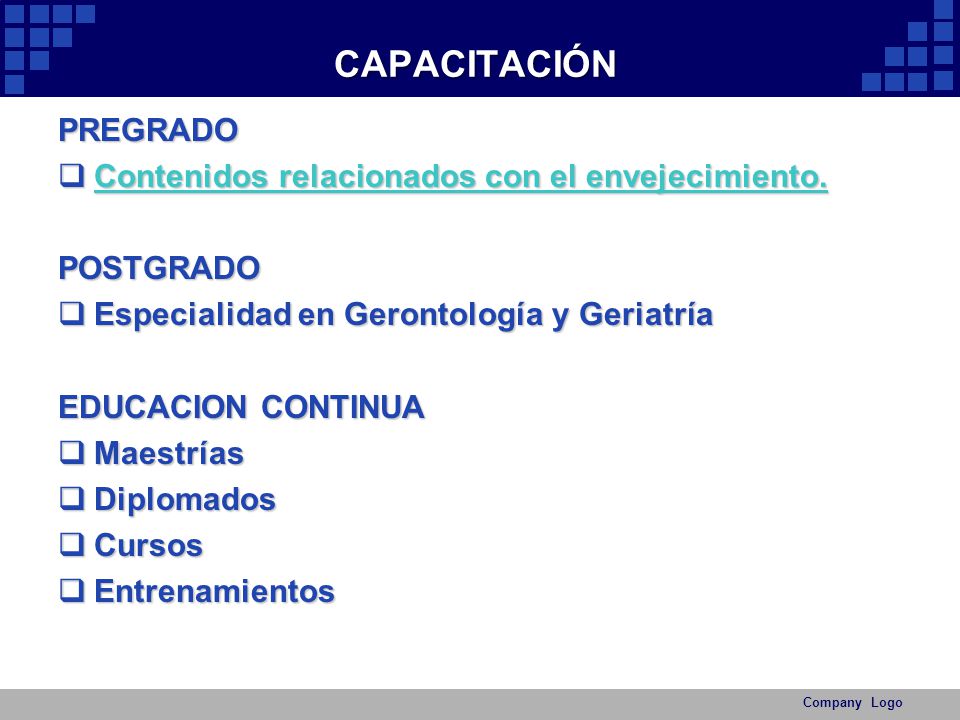 CAPACITACIÓN

PREGRADO

❑ Contenidos relacionados con el envejecimiento.

POSTGRADO

❑ Especialidad en Gerontología y Geriatría

EDUCACION CONTINUA

❑ Maestrías

❑ Diplomados

❑ Cursos

❑ Entrenamientos

Company Logo